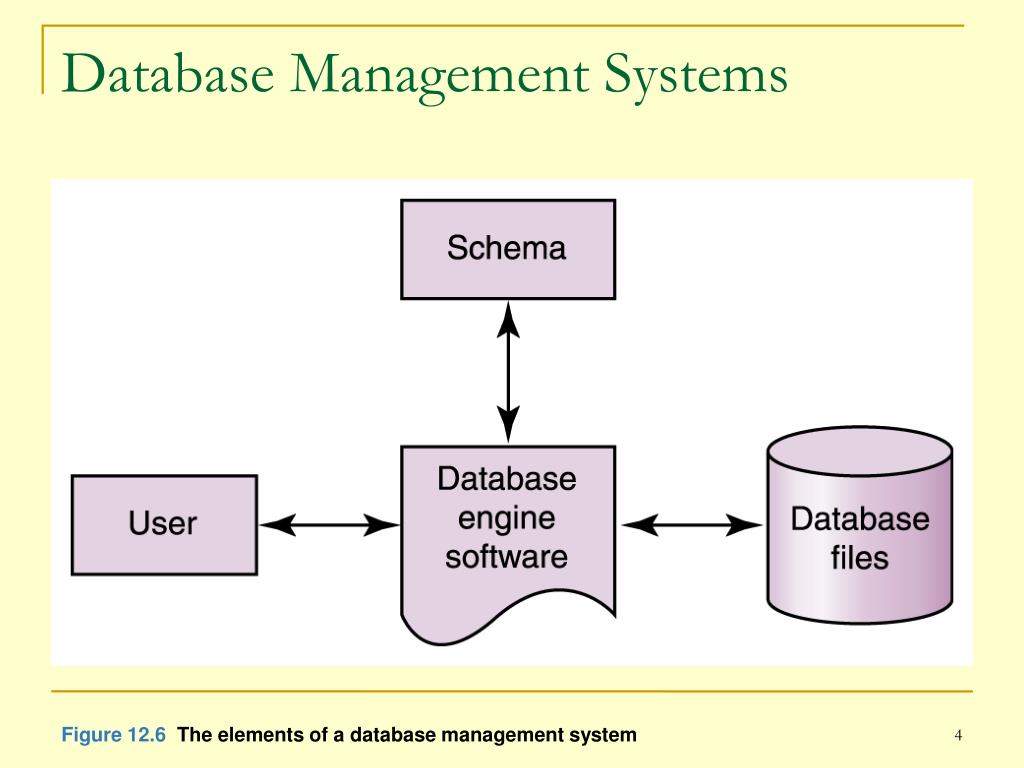 Database Management Systems

Schema

User

Database engine software

Database files

Figure 12.6 The elements of a database management system

4